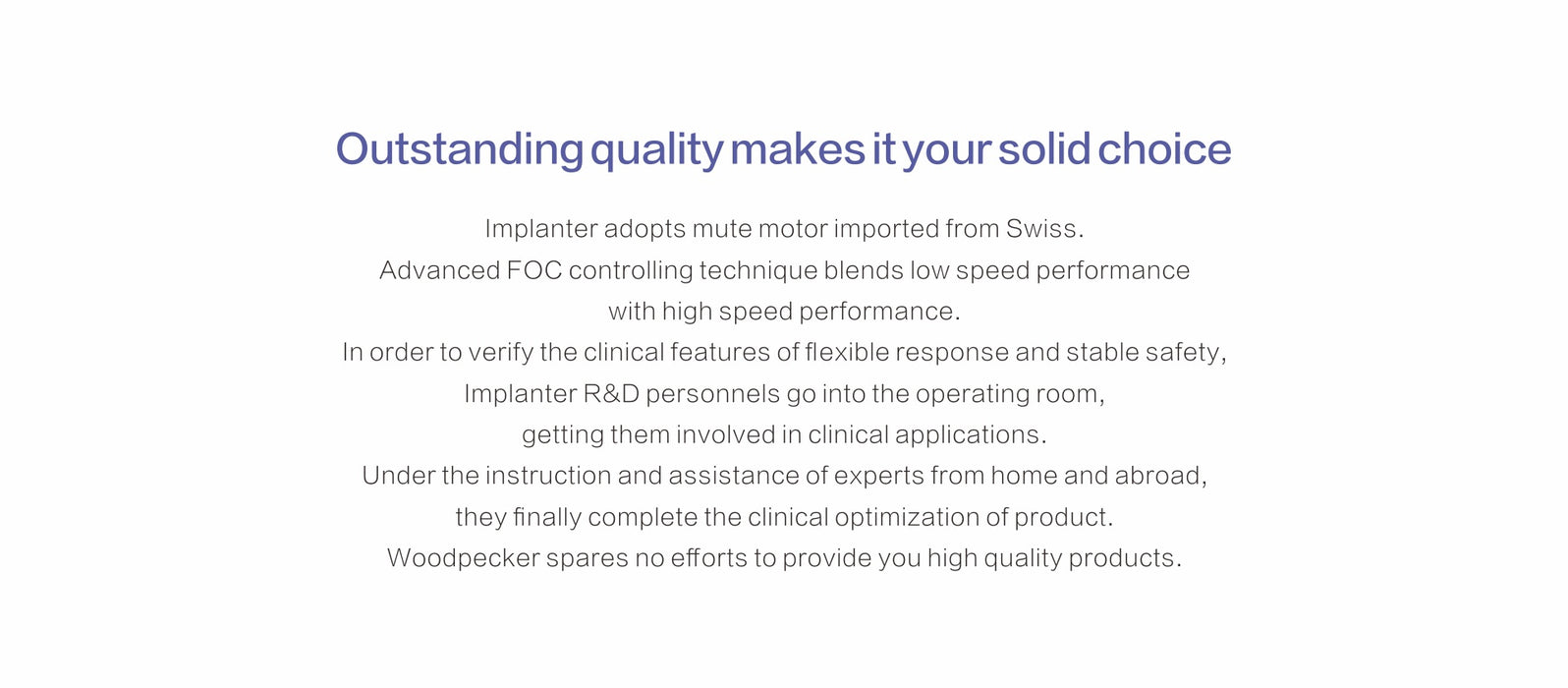 Outstanding quality makes it your solid choice

Implanter adopts mute motor imported from Swiss.
Advanced FOC controlling technique blends low speed performance
with high speed performance.
In order to verify the clinical features of flexible response and stable safety,
Implanter R&D personnels go into the operating room,
getting them involved in clinical applications.
Under the instruction and assistance of experts from home and abroad,
they finally complete the clinical optimization of product.
Woodpecker spares no efforts to provide you high quality products.